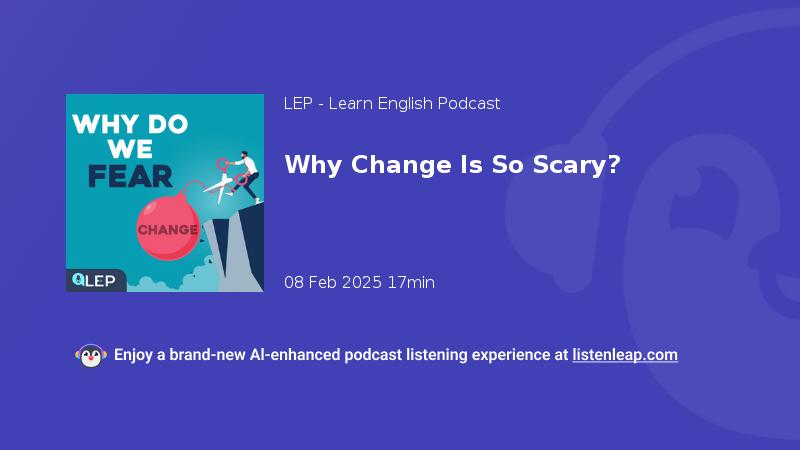 WHY DO WE FEAR

CHANGE

LEP

LEP - Learn English Podcast

Why Change Is So Scary?

08 Feb 2025 17min

Enjoy a brand-new AI-enhanced podcast listening experience at listenleap.com